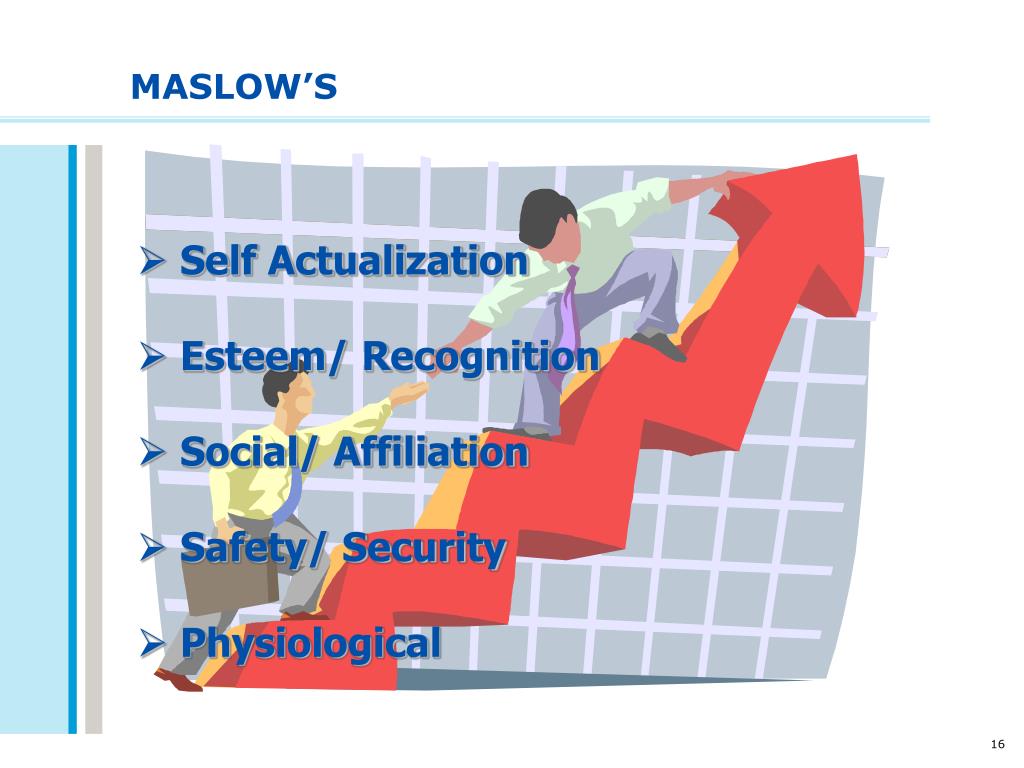 MASLOW’S

➢ Self Actualization

➢ Esteem/ Recognition

➢ Social/ Affiliation

➢ Safety/ Security

➢ Physiological

16